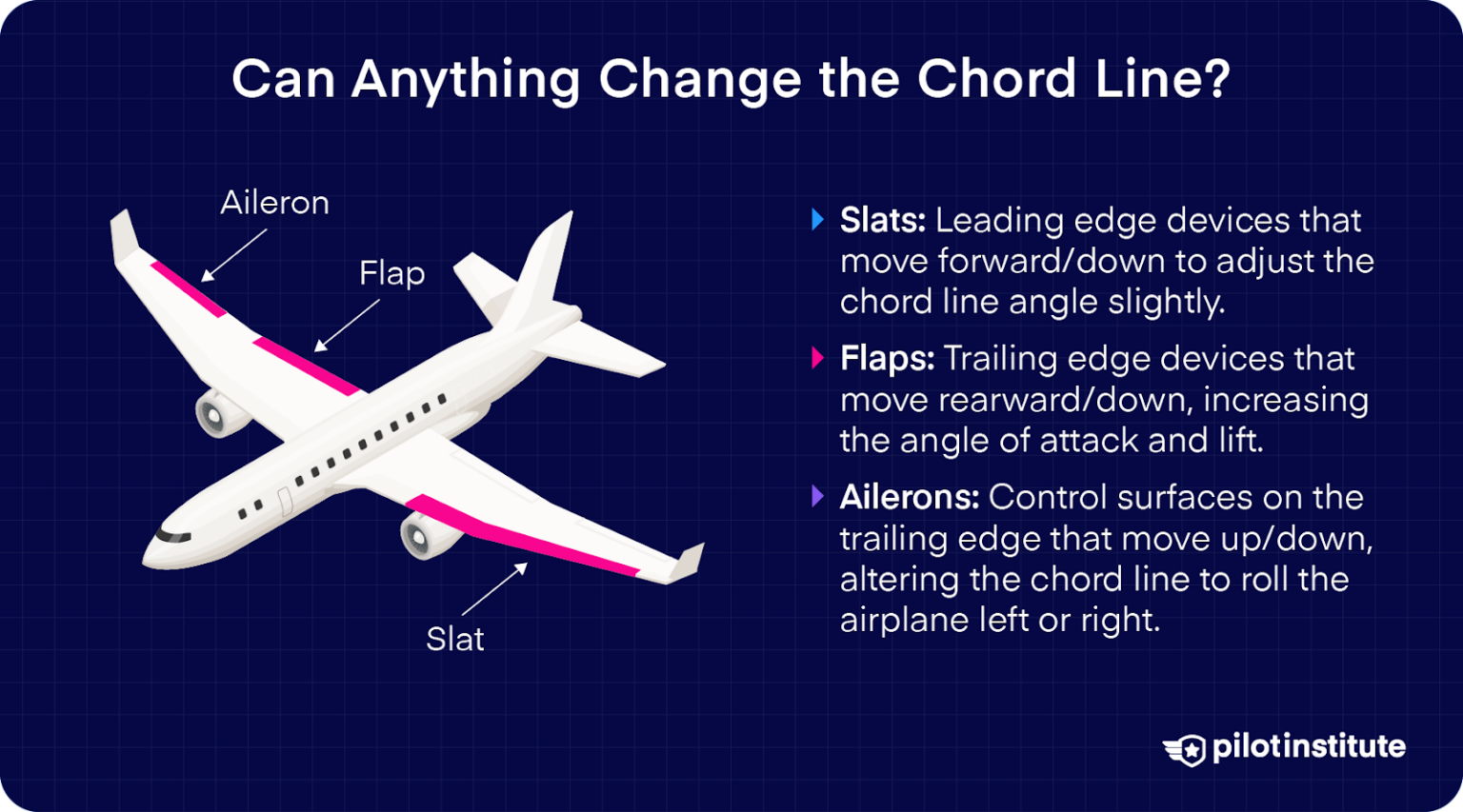 Can Anything Change the Chord Line?

Aileron

Flap

Slat

Slats: Leading edge devices that move forward/down to adjust the chord line angle slightly.

Flaps: Trailing edge devices that move rearward/down, increasing the angle of attack and lift.

Ailerons: Control surfaces on the trailing edge that move up/down, altering the chord line to roll the airplane left or right.

pilotinstitute